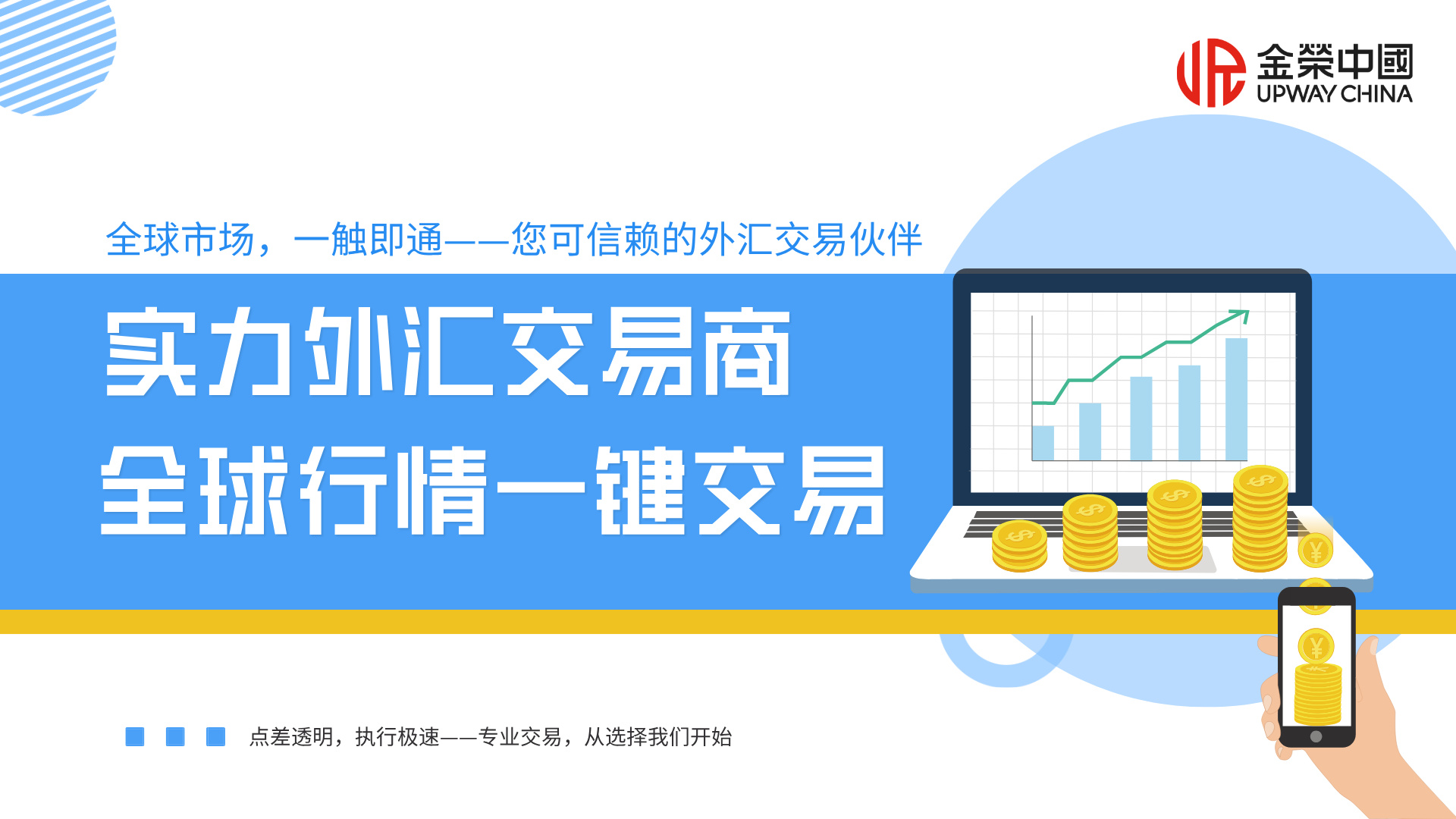 金榮中國
UPWAY CHINA

全球市场，一触即通——您可信赖的外汇交易伙伴

实力外汇交易商
全球行情一键交易

点差透明，执行极速——专业交易，从选择我们开始